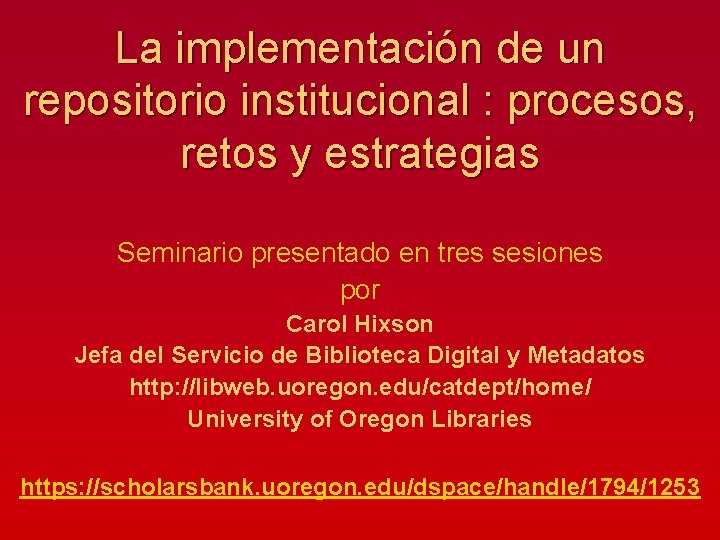 La implementación de un repositorio institucional : procesos, retos y estrategias

Seminario presentado en tres sesiones
por
Carol Hixson
Jefa del Servicio de Biblioteca Digital y Metadatos
http://libweb.uoregon.edu/catdept/home/
University of Oregon Libraries

https://scholarsbank.uoregon.edu/dspace/handle/1794/1253